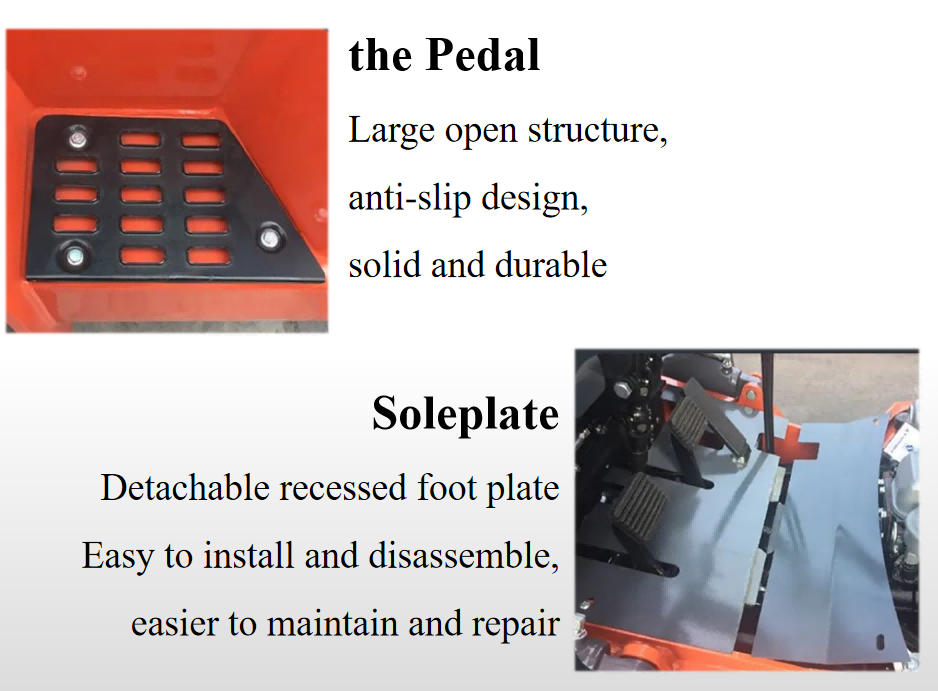 the Pedal

Large open structure,

anti-slip design,

solid and durable

Soleplate

Detachable recessed foot plate

Easy to install and disassemble,

easier to maintain and repair